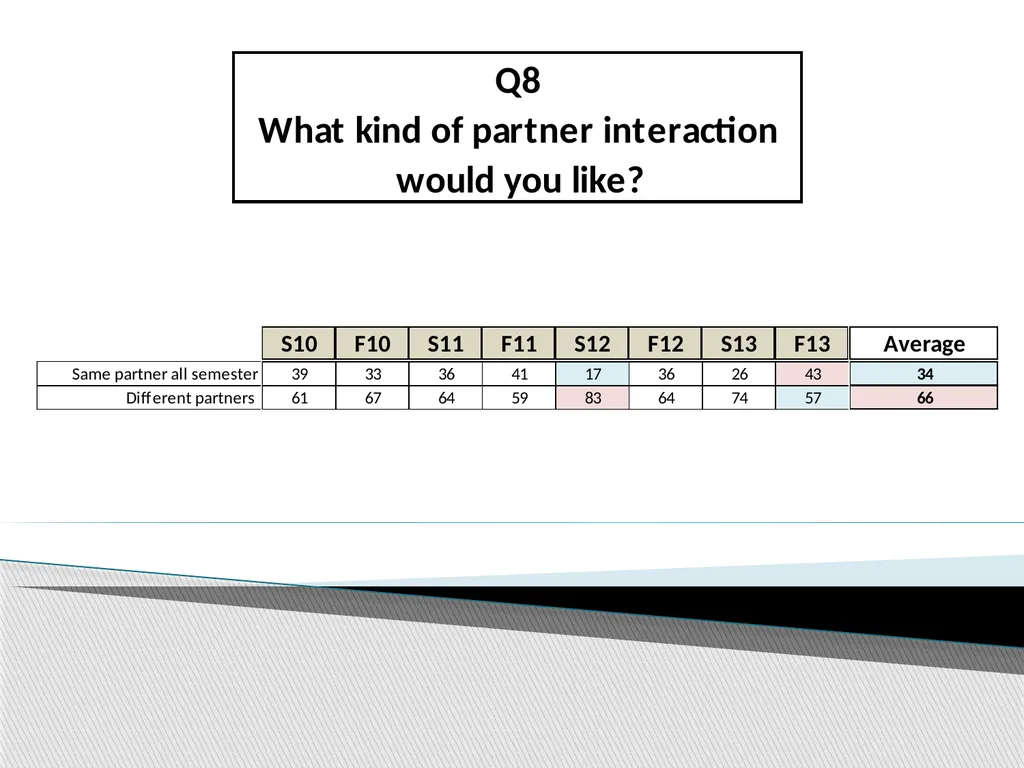 Q8
What kind of partner interaction would you like?

|  | S10 | F10 | S11 | F11 | S12 | F12 | S13 | F13 | Average |
|---|---|---|---|---|---|---|---|---|---|
| Same partner all semester | 39 | 33 | 36 | 41 | 17 | 36 | 26 | 43 | 34 |
| Different partners | 61 | 67 | 64 | 59 | 83 | 64 | 74 | 57 | 66 |